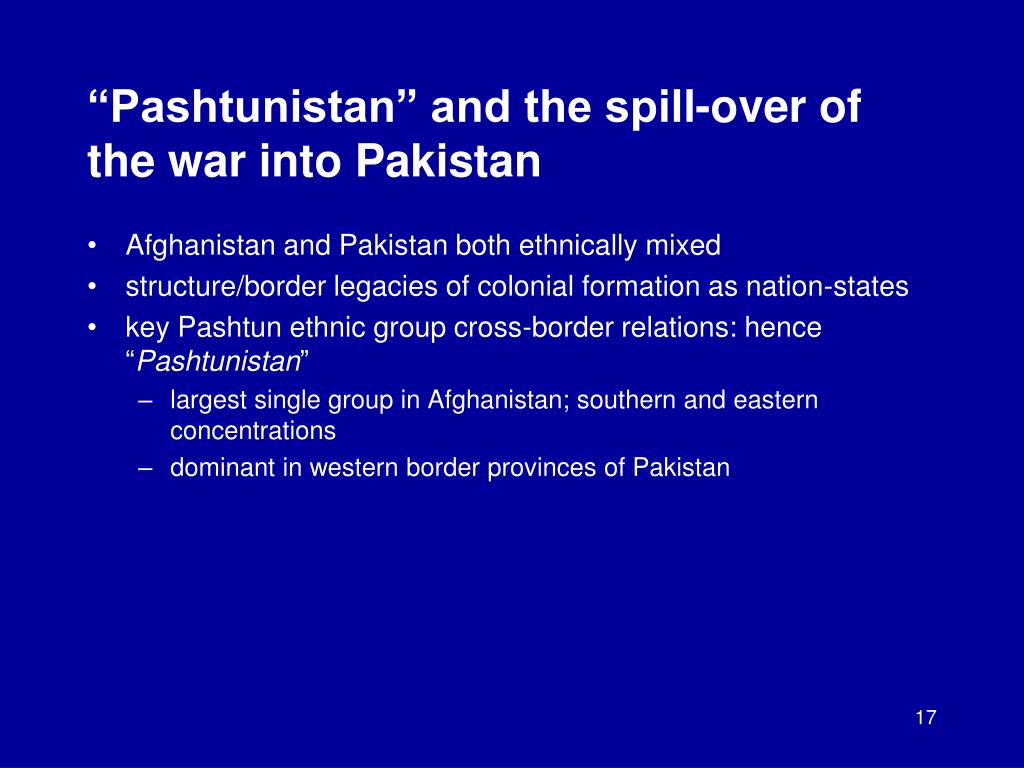 “Pashtunistan” and the spill-over of the war into Pakistan

• Afghanistan and Pakistan both ethnically mixed
• structure/border legacies of colonial formation as nation-states
• key Pashtun ethnic group cross-border relations: hence “Pashtunistan”
– largest single group in Afghanistan; southern and eastern concentrations
– dominant in western border provinces of Pakistan

17